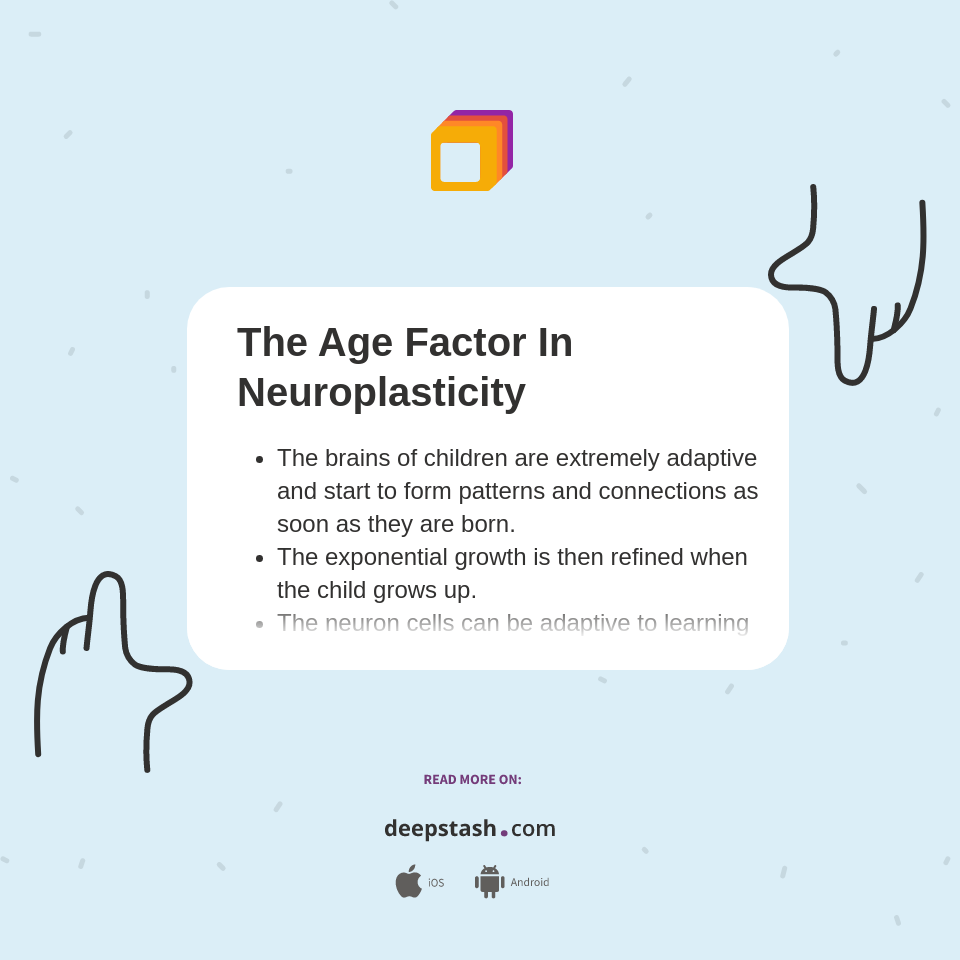 The Age Factor In Neuroplasticity

- The brains of children are extremely adaptive and start to form patterns and connections as soon as they are born.
- The exponential growth is then refined when the child grows up.
- The neuron cells can be adaptive to learning

READ MORE ON:

deepstash.com

iOS Android